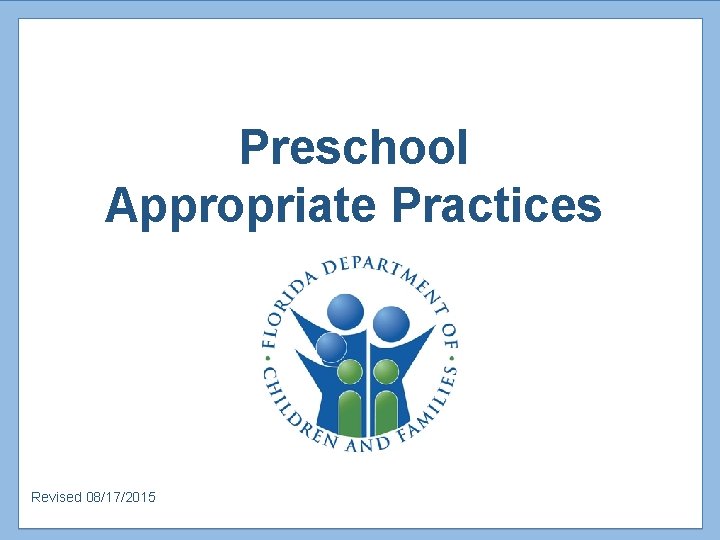 Preschool
Appropriate Practices

FLORIDA DEPARTMENT OF
CHILDREN AND FAMILIES

Revised 08/17/2015